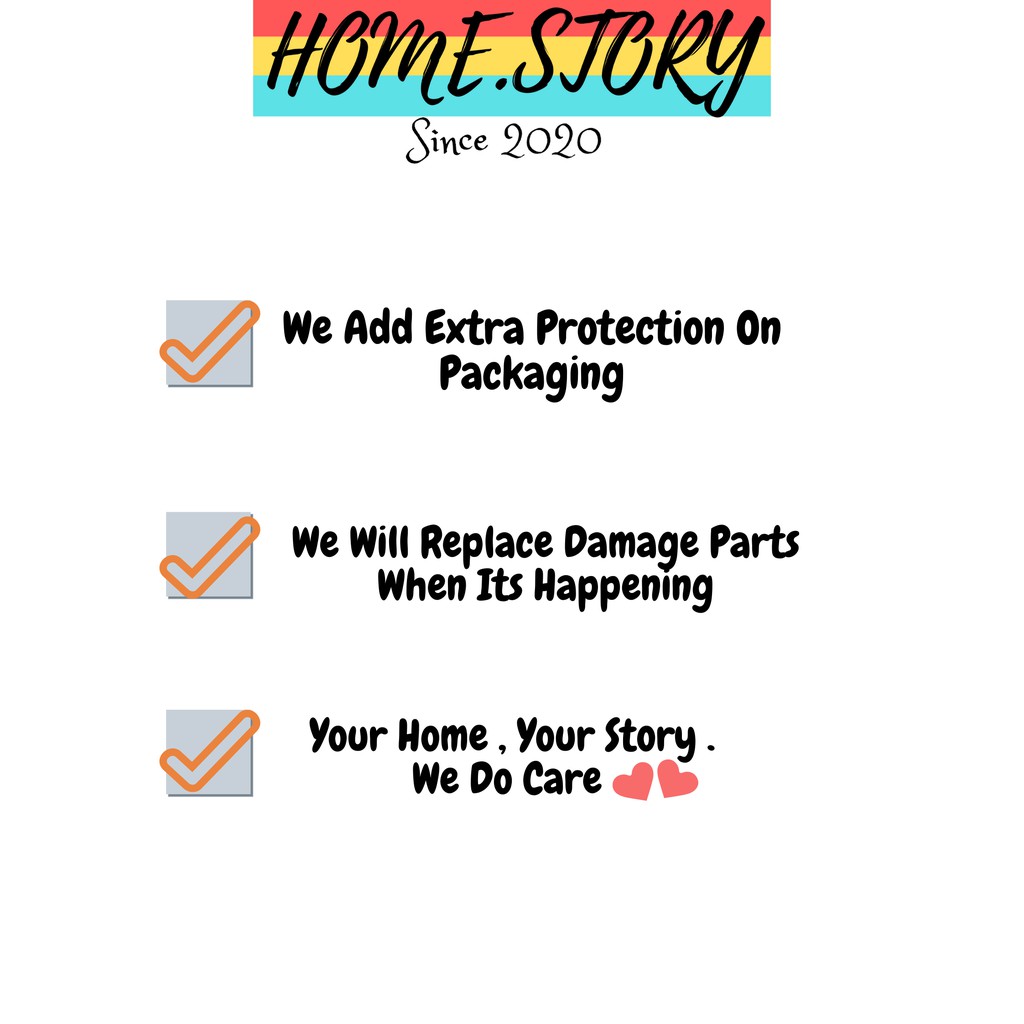 HOME.STORY
Since 2020

We Add Extra Protection On Packaging

We Will Replace Damage Parts When Its Happening

Your Home , Your Story . We Do Care